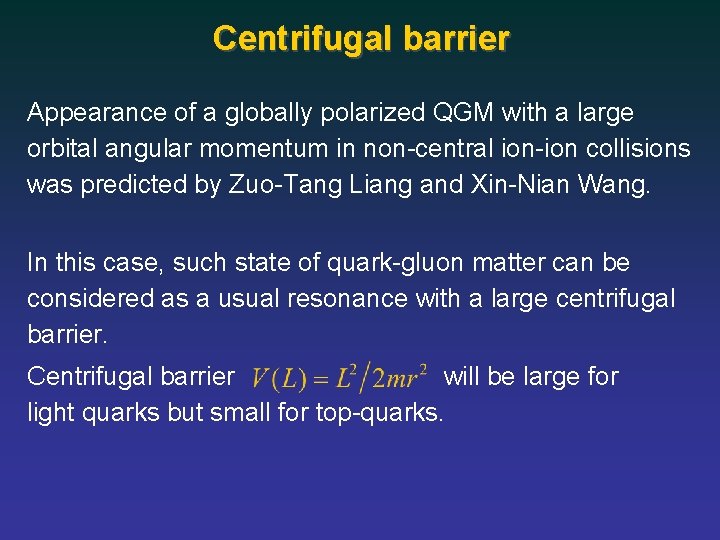 Centrifugal barrier

Appearance of a globally polarized QGM with a large orbital angular momentum in non-central ion-ion collisions was predicted by Zuo-Tang Liang and Xin-Nian Wang.

In this case, such state of quark-gluon matter can be considered as a usual resonance with a large centrifugal barrier.

Centrifugal barrier $V(L) = L^2 / 2mr^2$ will be large for light quarks but small for top-quarks.